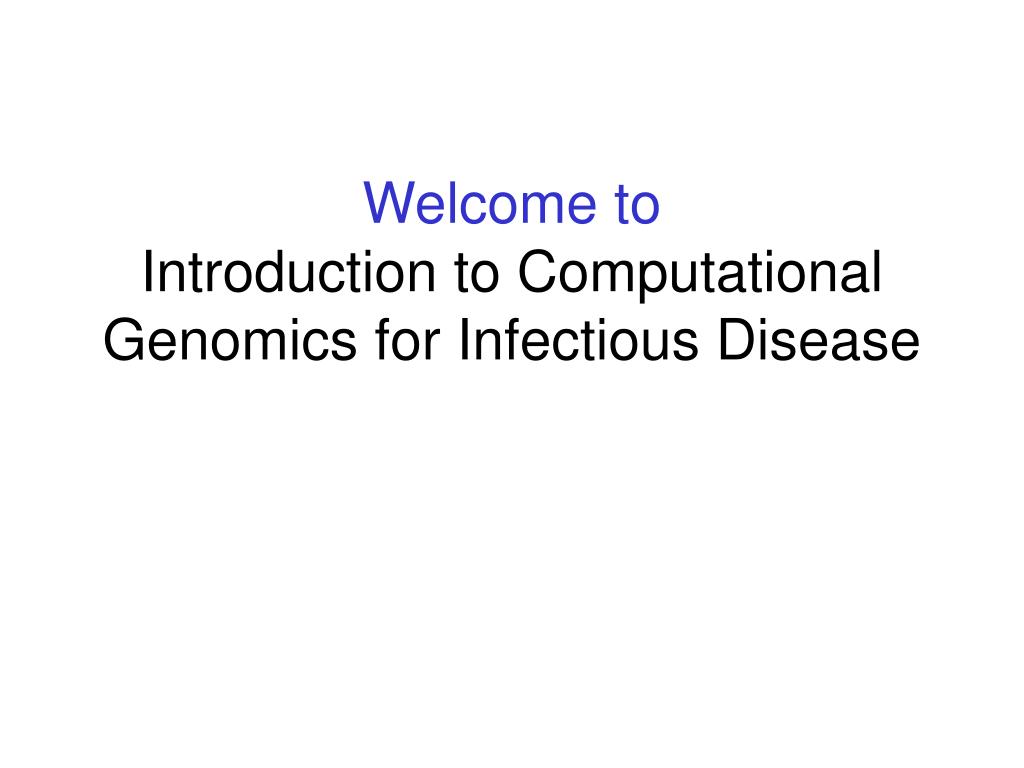 Welcome to
Introduction to Computational Genomics for Infectious Disease